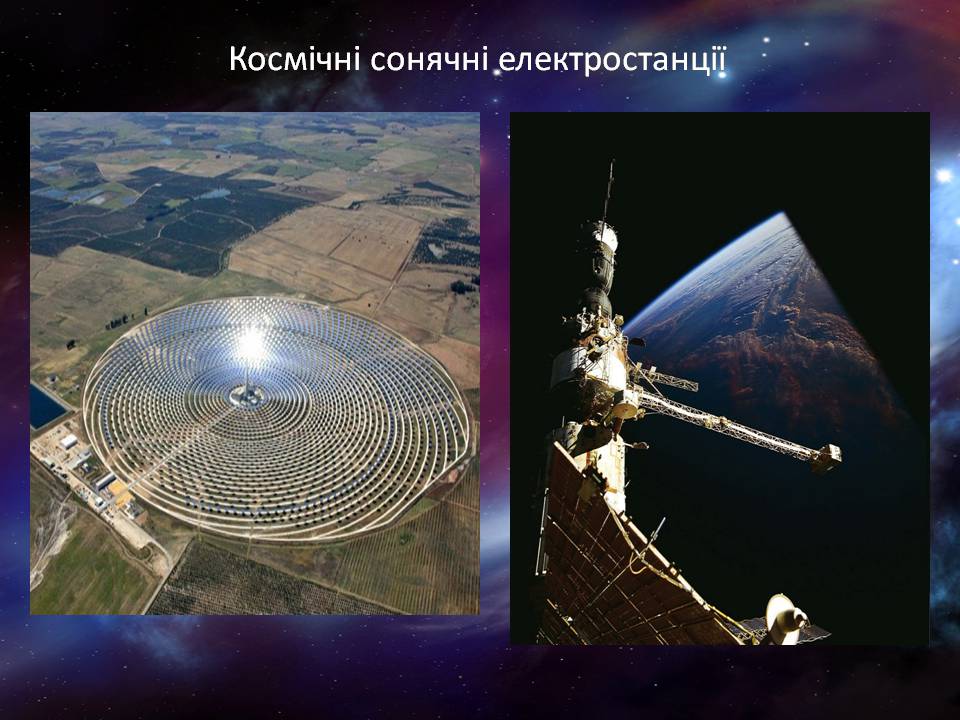 Космічні сонячні електростанції